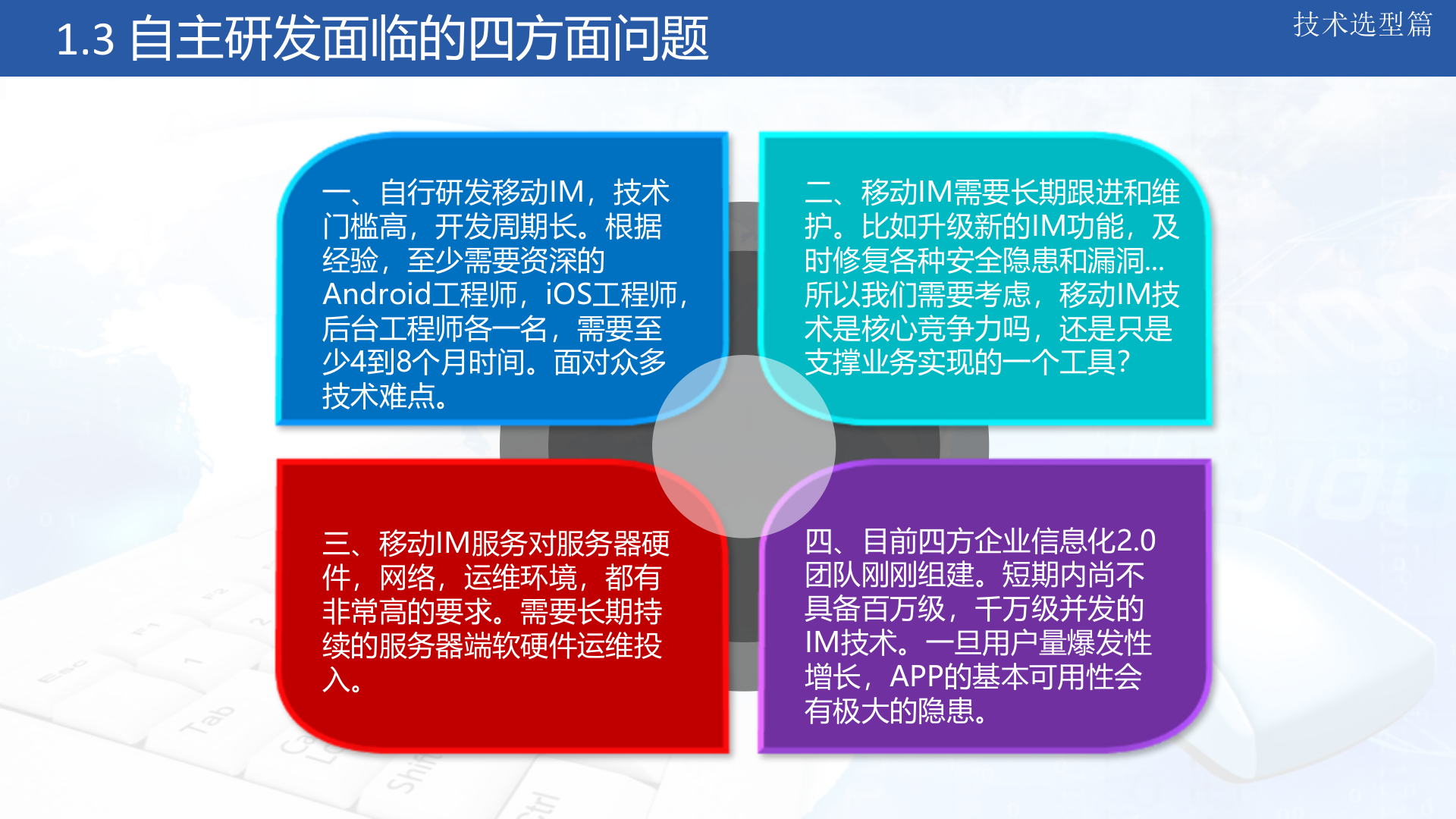 1.3 自主研发面临的四方面问题

技术选型篇

一、自行研发移动IM，技术门槛高，开发周期长。根据经验，至少需要资深的Android工程师，iOS工程师，后台工程师各一名，需要至少4到8个月时间。面对众多技术难点。

二、移动IM需要长期跟进和维护。比如升级新的IM功能，及时修复各种安全隐患和漏洞...所以我们需要考虑，移动IM技术是核心竞争力吗，还是只是支撑业务实现的一个工具？

三、移动IM服务对服务器硬件，网络，运维环境，都有非常高的要求。需要长期持续的服务器端软硬件运维投入。

四、目前四方企业信息化2.0团队刚刚组建。短期内尚不具备百万级，千万级并发的IM技术。一旦用户量爆发性增长，APP的基本可用性会有极大的隐患。